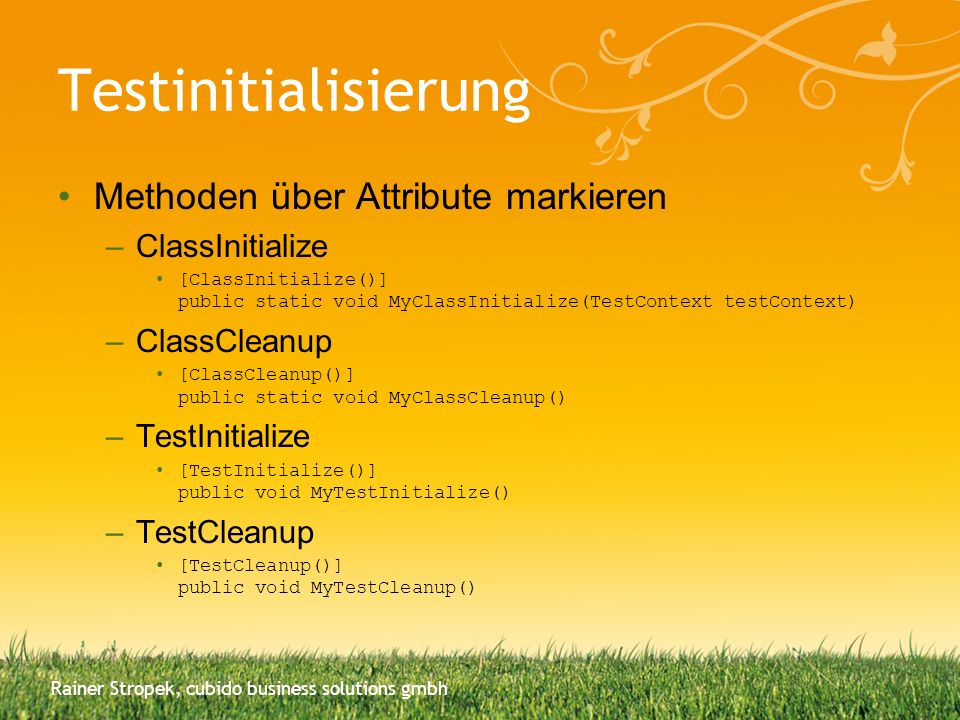 Testinitialisierung

• Methoden über Attribute markieren
 – ClassInitialize
  • [ClassInitialize()]
   public static void MyClassInitialize(TestContext testContext)
 – ClassCleanup
  • [ClassCleanup()]
   public static void MyClassCleanup()
 – TestInitialize
  • [TestInitialize()]
   public void MyTestInitialize()
 – TestCleanup
  • [TestCleanup()]
   public void MyTestCleanup()

Rainer Stropek, cubido business solutions gmbh